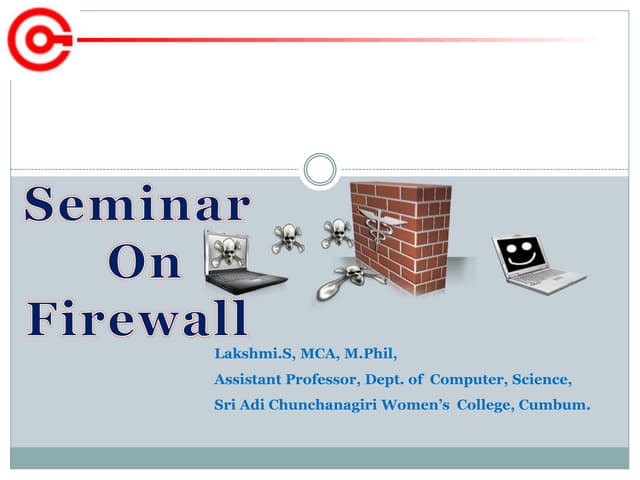 Seminar
On
Firewall

Lakshmi.S, MCA, M.Phil,
Assistant Professor, Dept. of Computer, Science,
Sri Adi Chunchanagiri Women's College, Cumbum.